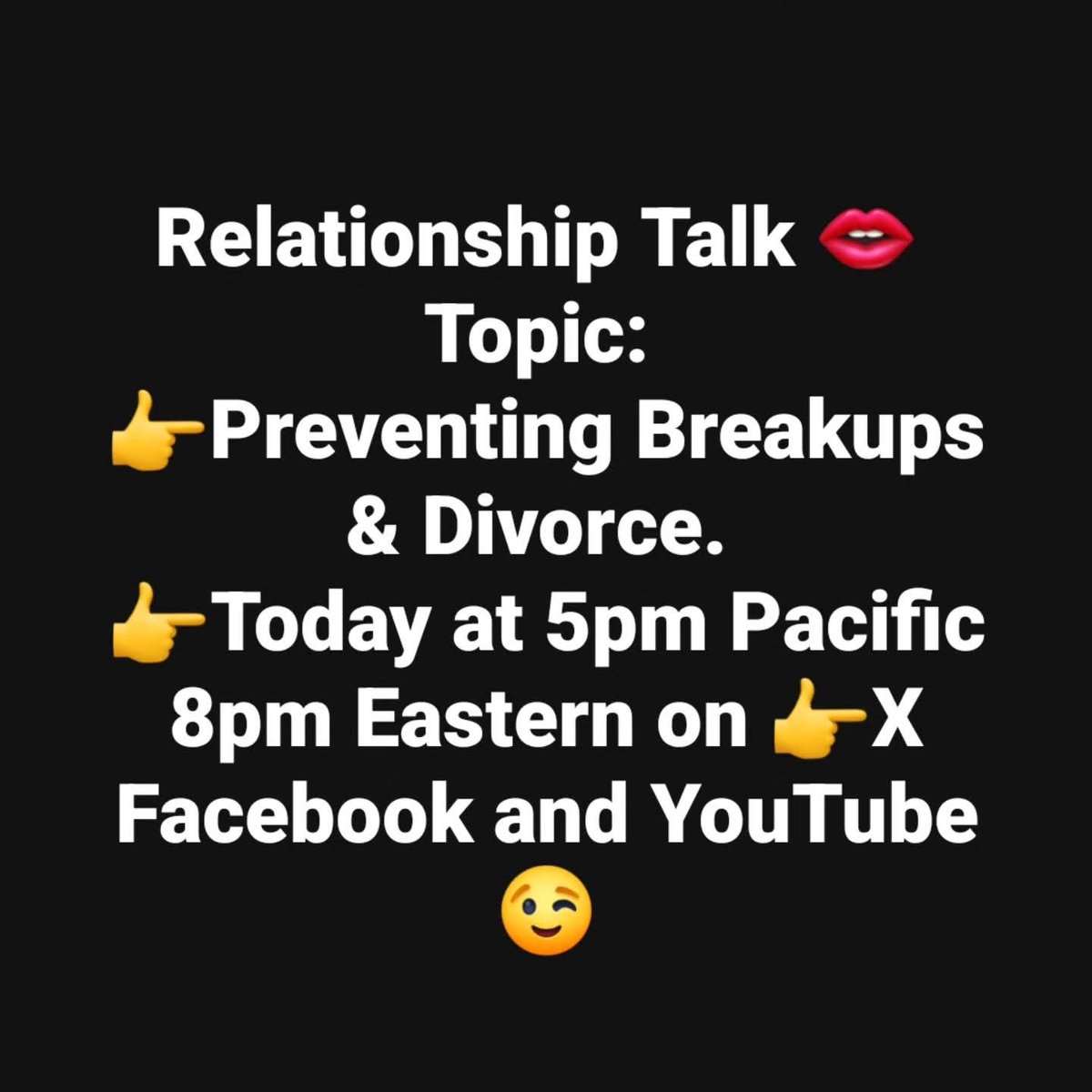 Relationship Talk 👄
Topic:
👉Preventing Breakups & Divorce.
👉Today at 5pm Pacific 8pm Eastern on 👉X Facebook and YouTube
😉